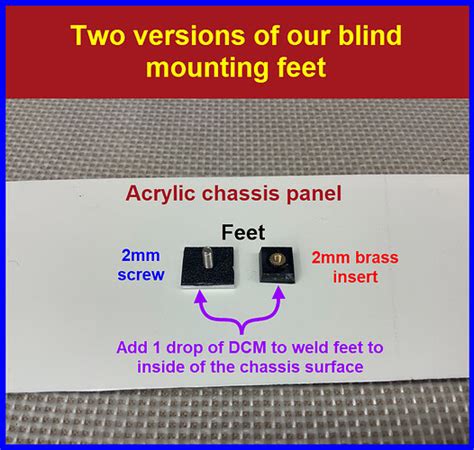 Two versions of our blind mounting feet

Acrylic chassis panel

Feet

2mm screw

2mm brass insert

Add 1 drop of DCM to weld feet to inside of the chassis surface